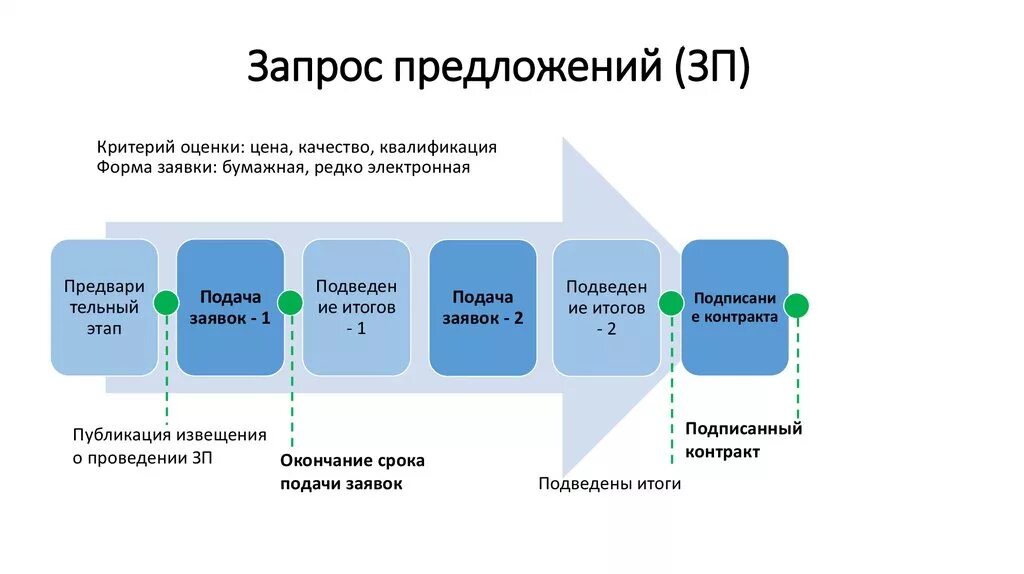 Запрос предложений (ЗП)

Критерий оценки: цена, качество, квалификация
Форма заявки: бумажная, редко электронная

Предварительный этап

Подача заявок - 1

Подведение итогов - 1

Подача заявок - 2

Подведение итогов - 2

Подписание контракта

Публикация извещения о проведении ЗП

Окончание срока подачи заявок

Подведены итоги

Подписанный контракт